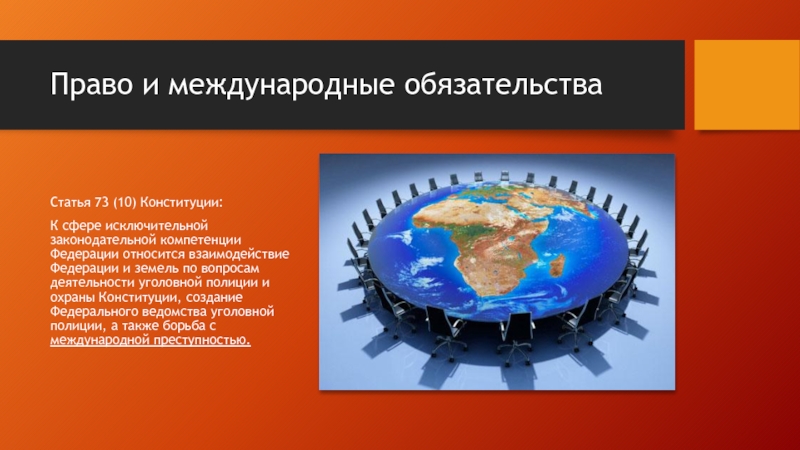 Право и международные обязательства

Статья 73 (10) Конституции:

К сфере исключительной законодательной компетенции Федерации относится взаимодействие Федерации и земель по вопросам деятельности уголовной полиции и охраны Конституции, создание Федерального ведомства уголовной полиции, а также борьба с международной преступностью.